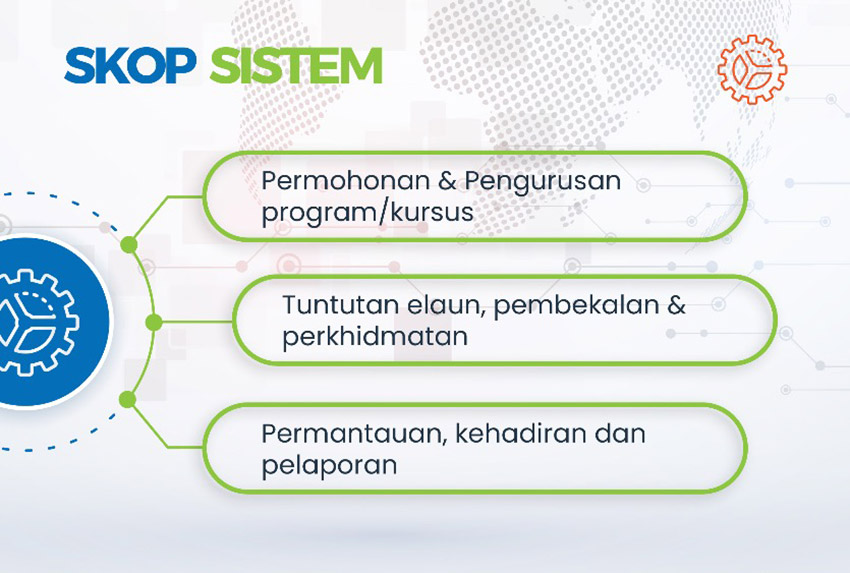 SKOP SISTEM

Permohonan & Pengurusan program/kursus

Tuntutan elaun, pembekalan & perkhidmatan

Permantauan, kehadiran dan pelaporan